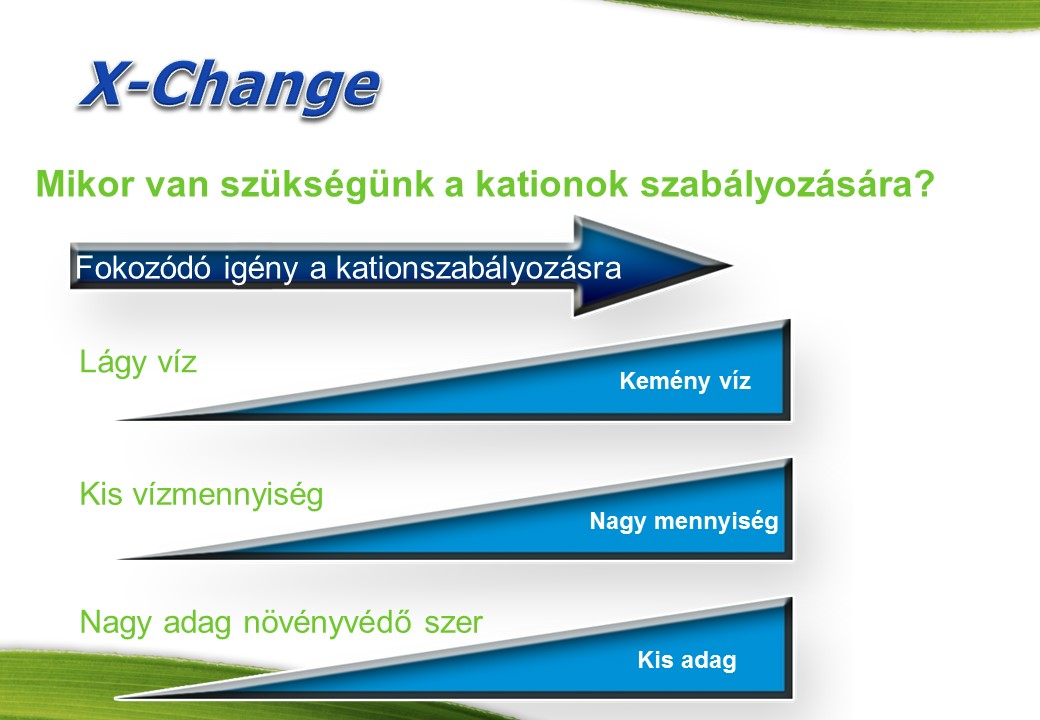 X-Change

Mikor van szükségünk a kationok szabályozására?

Fokozódó igény a kationszabályozásra

Lágy víz

Kemény víz

Kis vízmennyiség

Nagy mennyiség

Nagy adag növényvédő szer

Kis adag